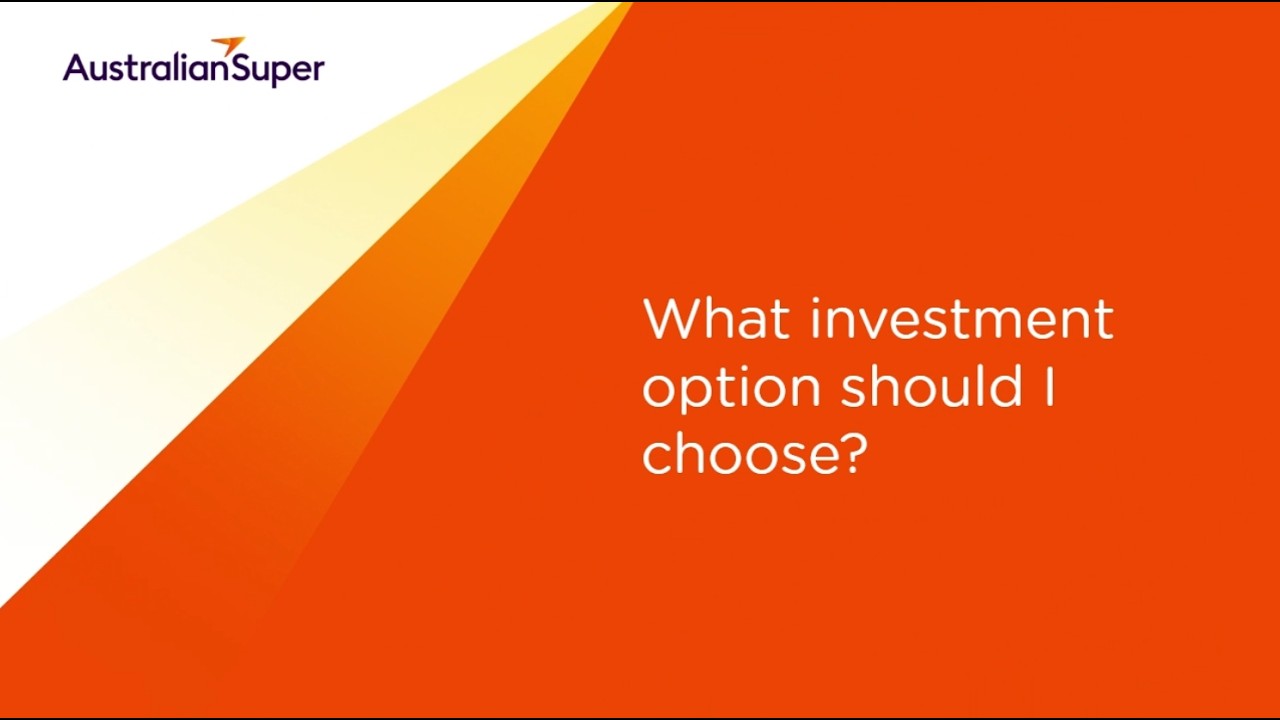 AustralianSuper

What investment option should I choose?